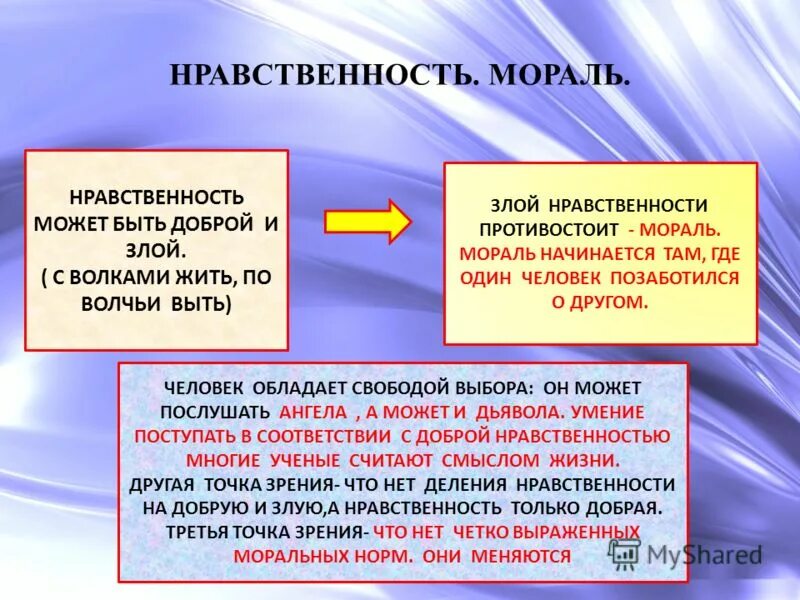 НРАВСТВЕННОСТЬ. МОРАЛЬ.

НРАВСТВЕННОСТЬ МОЖЕТ БЫТЬ ДОБРОЙ И ЗЛОЙ. ( С ВОЛКАМИ ЖИТЬ, ПО ВОЛЧЬИ ВЫТЬ)

ЗЛОЙ НРАВСТВЕННОСТИ ПРОТИВОСТОИТ - МОРАЛЬ. МОРАЛЬ НАЧИНАЕТСЯ ТАМ, ГДЕ ОДИН ЧЕЛОВЕК ПОЗАБОТИЛСЯ О ДРУГОМ.

ЧЕЛОВЕК ОБЛАДАЕТ СВОБОДОЙ ВЫБОРА: ОН МОЖЕТ ПОСЛУШАТЬ АНГЕЛА , А МОЖЕТ И ДЬЯВОЛА. УМЕНИЕ ПОСТУПАТЬ В СООТВЕТСТВИИ С ДОБРОЙ НРАВСТВЕННОСТЬЮ МНОГИЕ УЧЕНЫЕ СЧИТАЮТ СМЫСЛОМ ЖИЗНИ. ДРУГАЯ ТОЧКА ЗРЕНИЯ- ЧТО НЕТ ДЕЛЕНИЯ НРАВСТВЕННОСТИ НА ДОБРУЮ И ЗЛУЮ,А НРАВСТВЕННОСТЬ ТОЛЬКО ДОБРАЯ. ТРЕТЬЯ ТОЧКА ЗРЕНИЯ- ЧТО НЕТ ЧЕТКО ВЫРАЖЕННЫХ МОРАЛЬНЫХ НОРМ. ОНИ МЕНЯЮТСЯ

MyShared